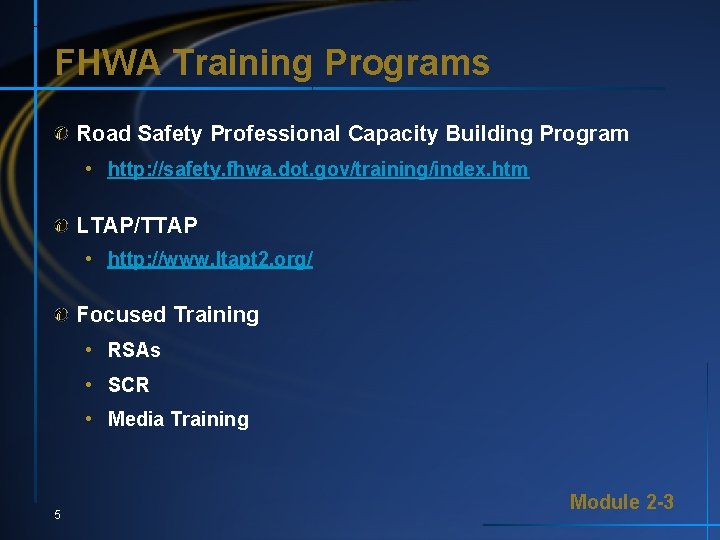 FHWA Training Programs

Road Safety Professional Capacity Building Program

• http://safety.fhwa.dot.gov/training/index.htm

LTAP/TTAP

• http://www.ltapt2.org/

Focused Training

• RSAs
• SCR
• Media Training

5

Module 2-3